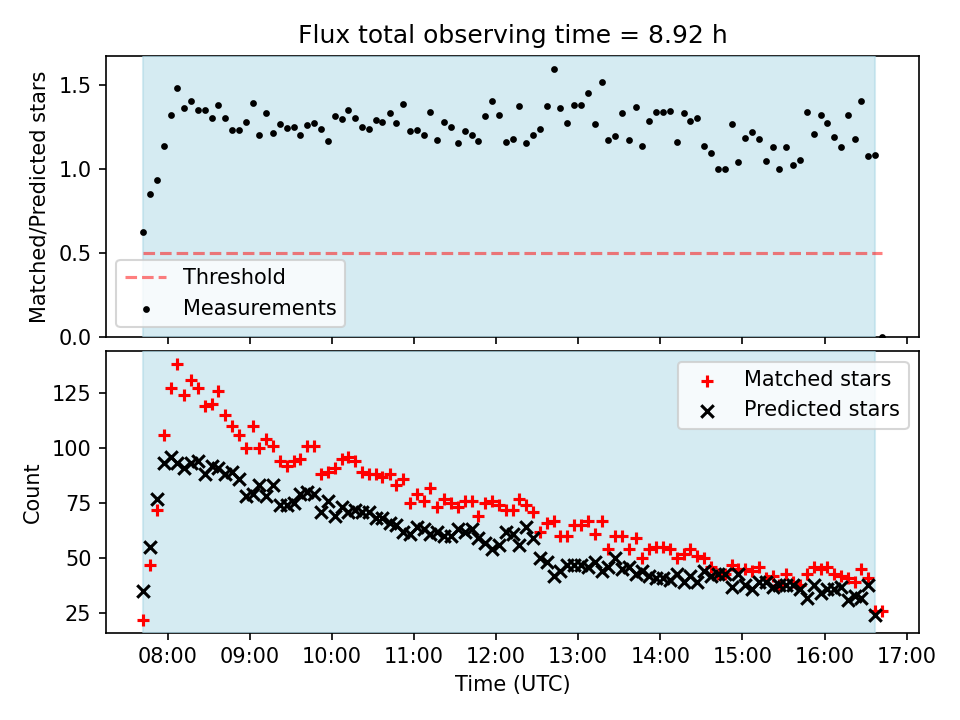 Flux total observing time = 8.92 h

Matched/Predicted stars

1.5
1.0
0.5
0.0

Threshold
Measurements

Matched stars
Predicted stars

Count

125
100
75
50
25

08:00 09:00 10:00 11:00 12:00 13:00 14:00 15:00 16:00 17:00

Time (UTC)